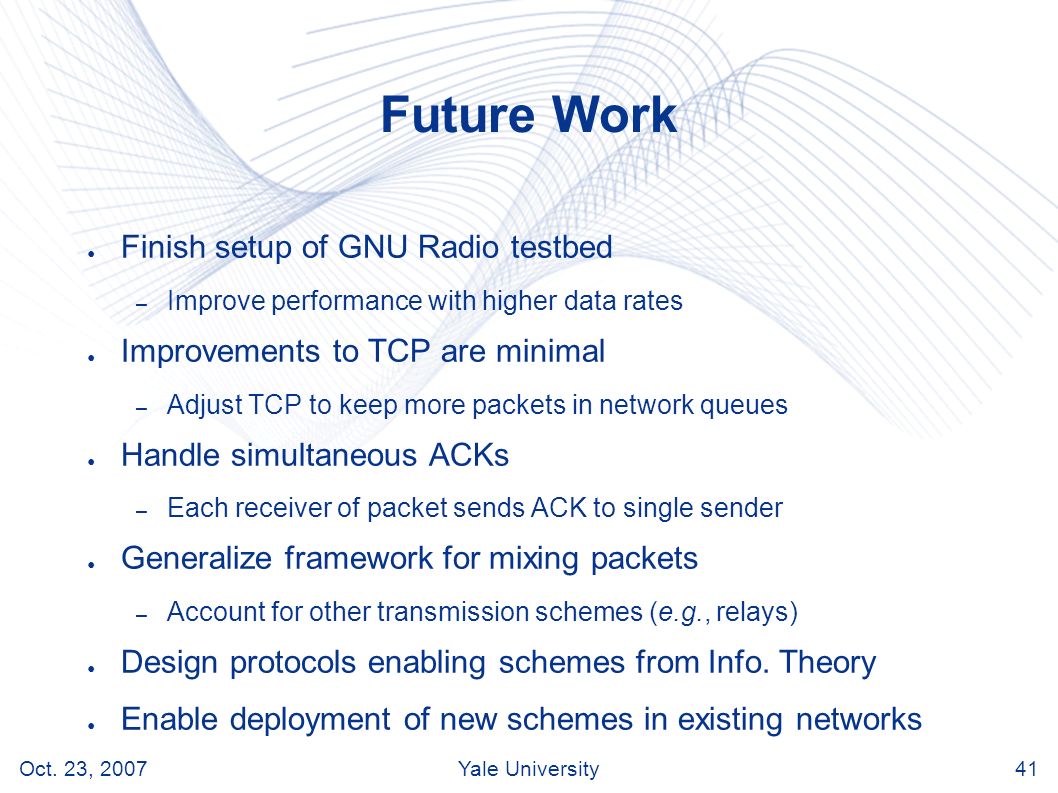 Future Work

● Finish setup of GNU Radio testbed
– Improve performance with higher data rates
● Improvements to TCP are minimal
– Adjust TCP to keep more packets in network queues
● Handle simultaneous ACKs
– Each receiver of packet sends ACK to single sender
● Generalize framework for mixing packets
– Account for other transmission schemes (e.g., relays)
● Design protocols enabling schemes from Info. Theory
● Enable deployment of new schemes in existing networks

Oct. 23, 2007
Yale University
41